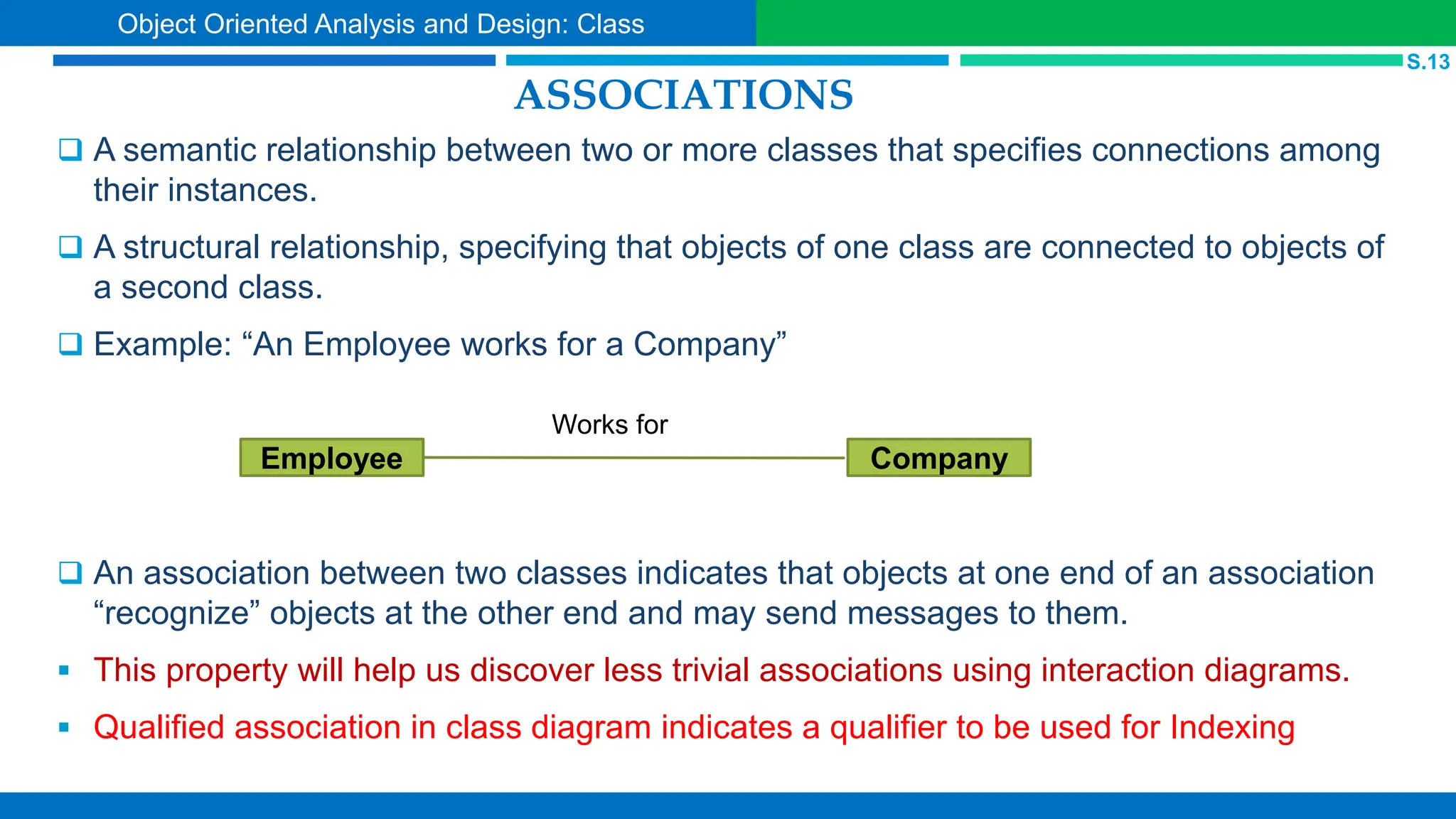 Object Oriented Analysis and Design: Class

S.13

ASSOCIATIONS

❑ A semantic relationship between two or more classes that specifies connections among their instances.

❑ A structural relationship, specifying that objects of one class are connected to objects of a second class.

❑ Example: “An Employee works for a Company”

Works for

Employee

Company

❑ An association between two classes indicates that objects at one end of an association “recognize” objects at the other end and may send messages to them.

▪ This property will help us discover less trivial associations using interaction diagrams.

▪ Qualified association in class diagram indicates a qualifier to be used for Indexing